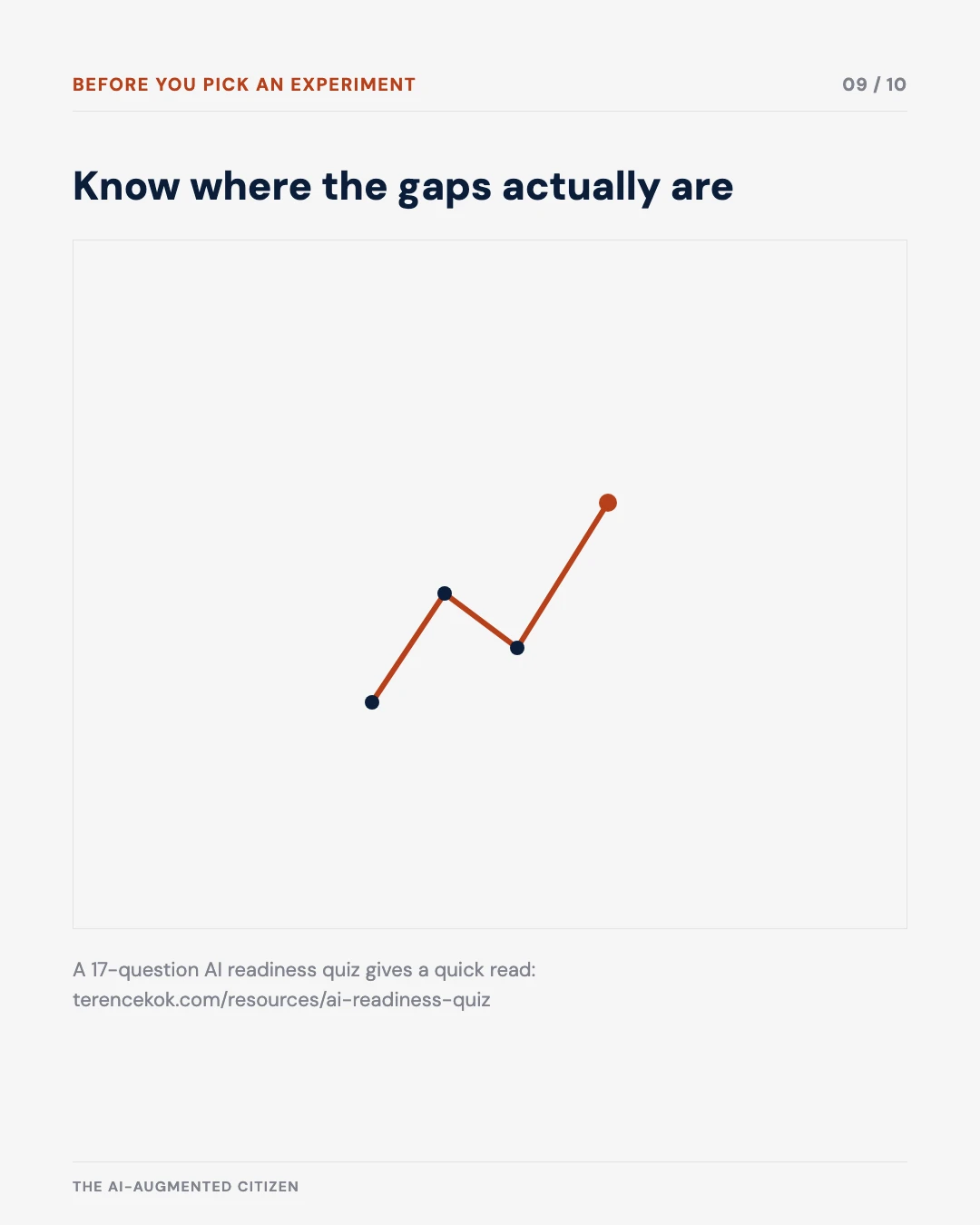 BEFORE YOU PICK AN EXPERIMENT

09 / 10

Know where the gaps actually are

A 17-question AI readiness quiz gives a quick read: terencekok.com/resources/ai-readiness-quiz

THE AI-AUGMENTED CITIZEN